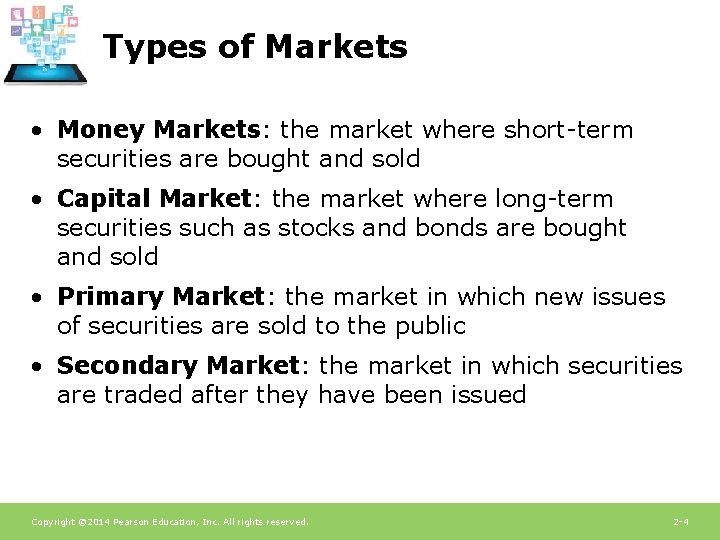 Types of Markets

• Money Markets: the market where short-term securities are bought and sold

• Capital Market: the market where long-term securities such as stocks and bonds are bought and sold

• Primary Market: the market in which new issues of securities are sold to the public

• Secondary Market: the market in which securities are traded after they have been issued

Copyright ©2014 Pearson Education, Inc. All rights reserved.

2-4